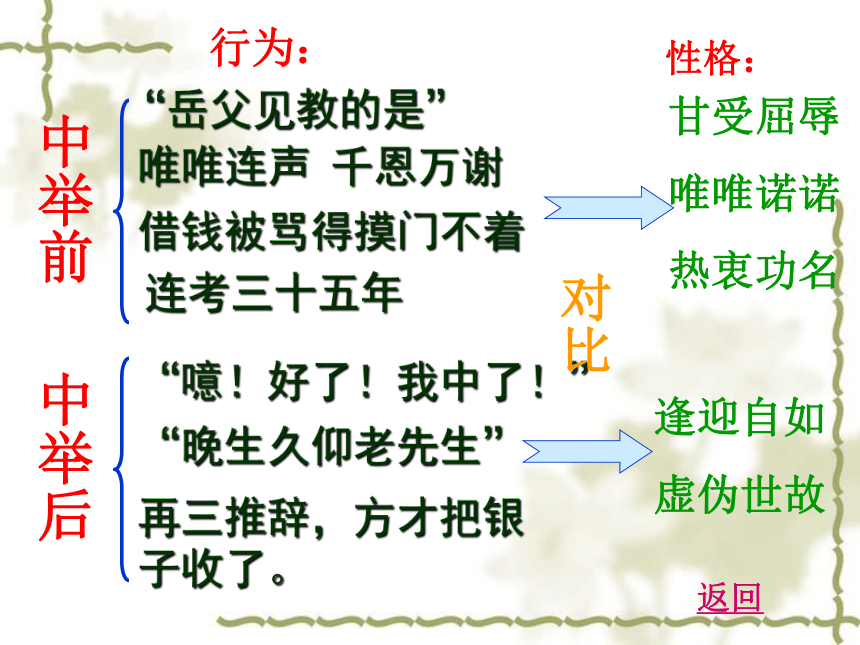 行为：

性格：

中举前

“岳父见教的是”
唯唯连声 千恩万谢
借钱被骂得摸门不着
连考三十五年

甘受屈辱
唯唯诺诺
热衷功名

对比

中举后

“噫！好了！我中了！”
“晚生久仰老先生”
再三推辞，方才把银子收了。

逢迎自如
虚伪世故

返回